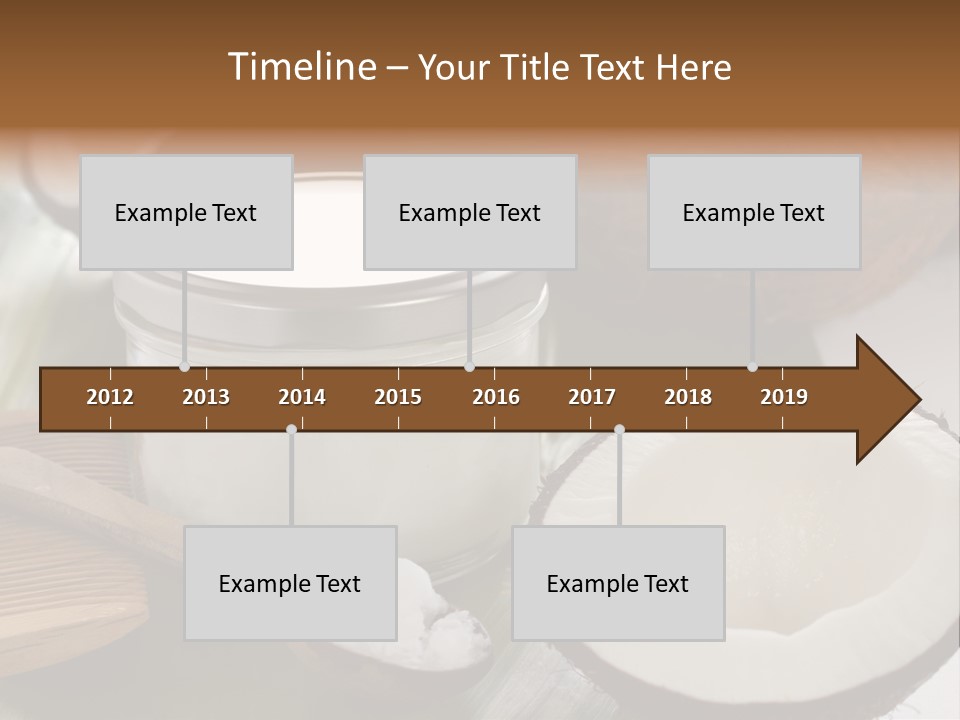 Timeline – Your Title Text Here

Example Text

Example Text

Example Text

2012 2013 2014 2015 2016 2017 2018 2019

Example Text

Example Text